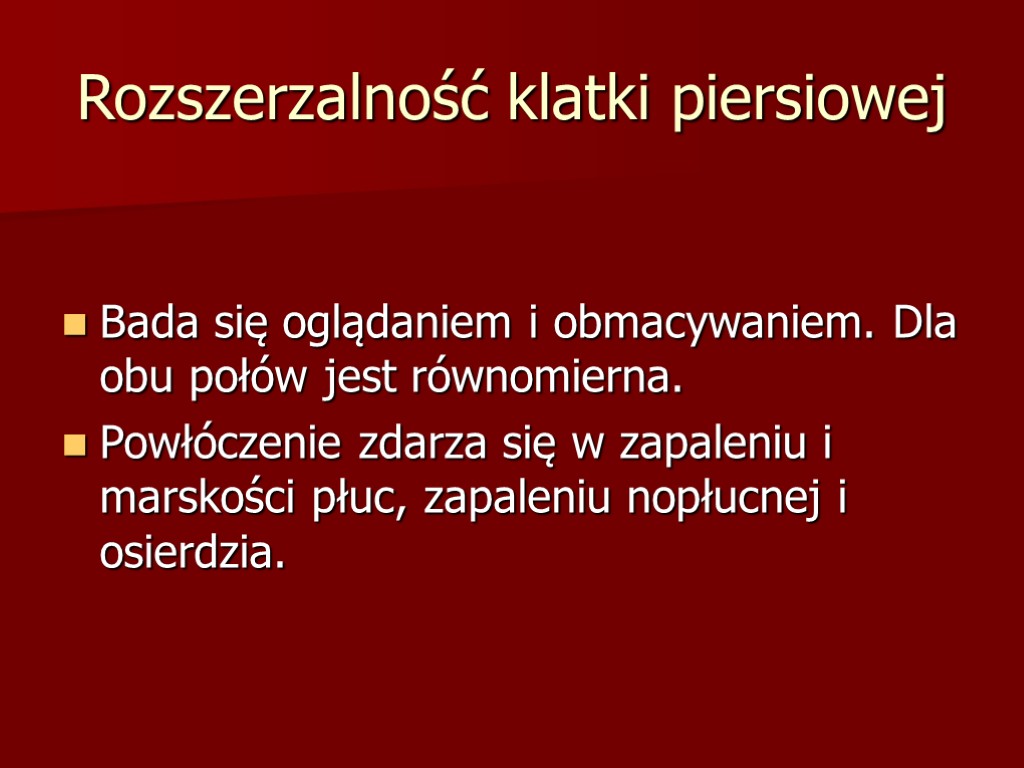 Rozszerzalność klatki piersiowej

Bada się oglądaniem i obmacywaniem. Dla obu połów jest równomierna.

Powłóczenie zdarza się w zapaleniu i marskości płuc, zapaleniu nopłucnej i osierdzia.